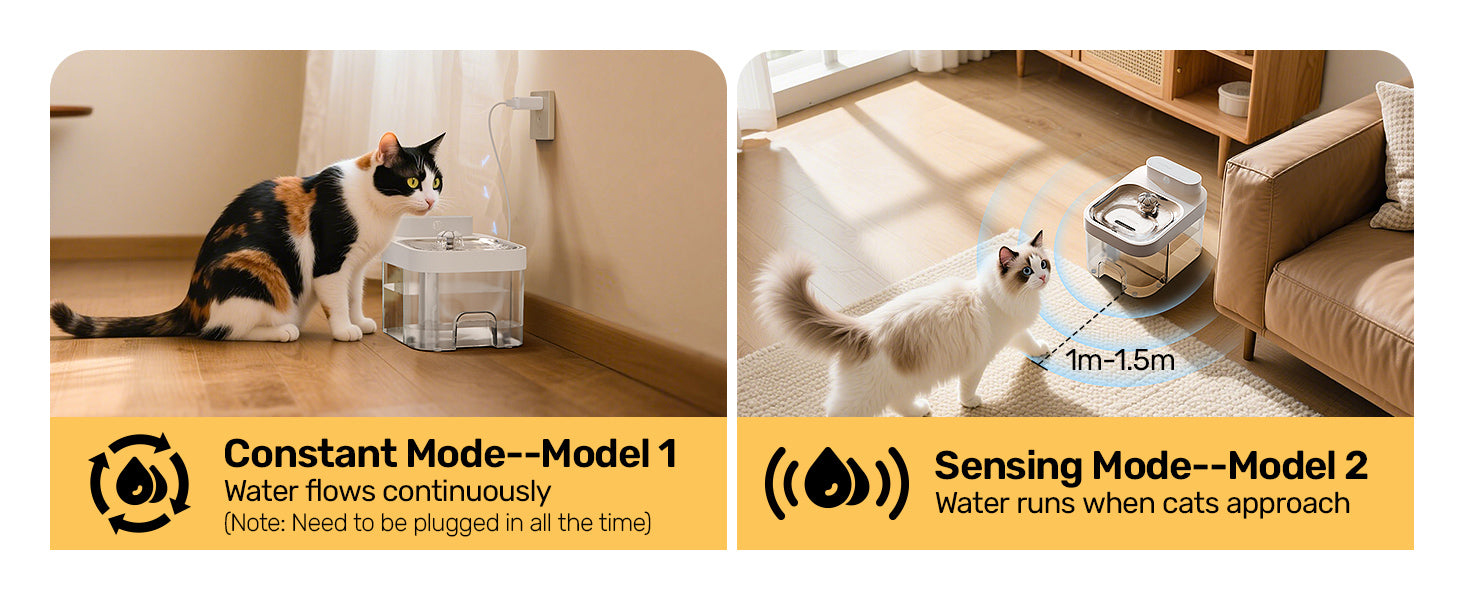 Constant Mode--Model 1
Water flows continuously
(Note: Need to be plugged in all the time)

1m-1.5m

Sensing Mode--Model 2
Water runs when cats approach